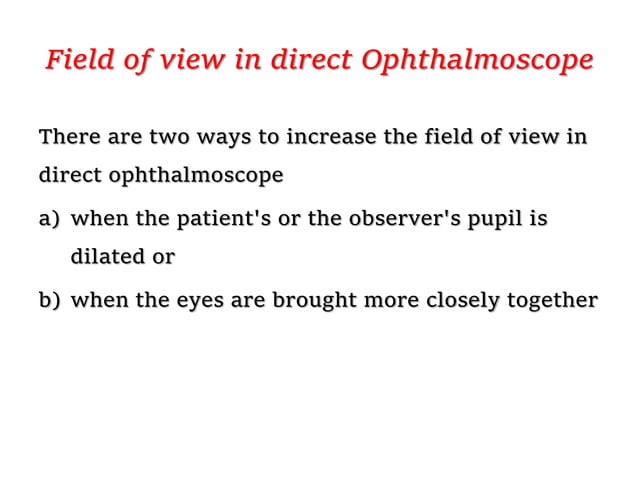 Field of view in direct Ophthalmoscope

There are two ways to increase the field of view in direct ophthalmoscope

a) when the patient's or the observer's pupil is dilated or

b) when the eyes are brought more closely together